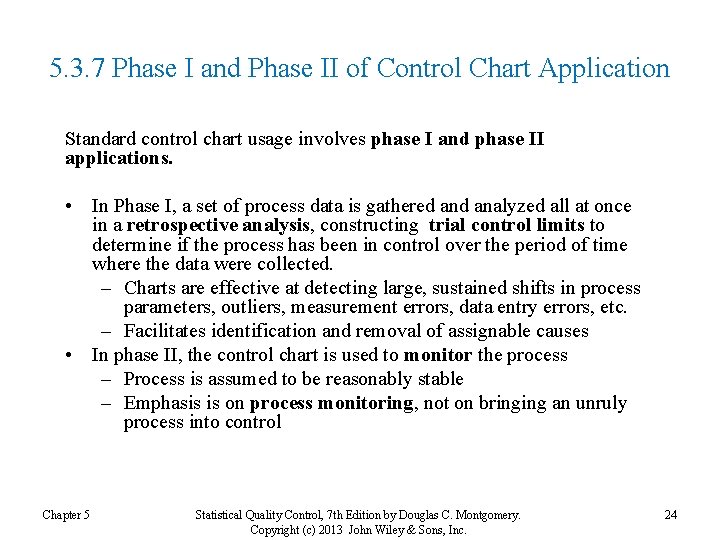 5.3.7 Phase I and Phase II of Control Chart Application

Standard control chart usage involves phase I and phase II applications.

• In Phase I, a set of process data is gathered and analyzed all at once in a retrospective analysis, constructing trial control limits to determine if the process has been in control over the period of time where the data were collected.
– Charts are effective at detecting large, sustained shifts in process parameters, outliers, measurement errors, data entry errors, etc.
– Facilitates identification and removal of assignable causes
• In phase II, the control chart is used to monitor the process
– Process is assumed to be reasonably stable
– Emphasis is on process monitoring, not on bringing an unruly process into control

Chapter 5

Statistical Quality Control, 7th Edition by Douglas C. Montgomery. Copyright (c) 2013 John Wiley & Sons, Inc.

24